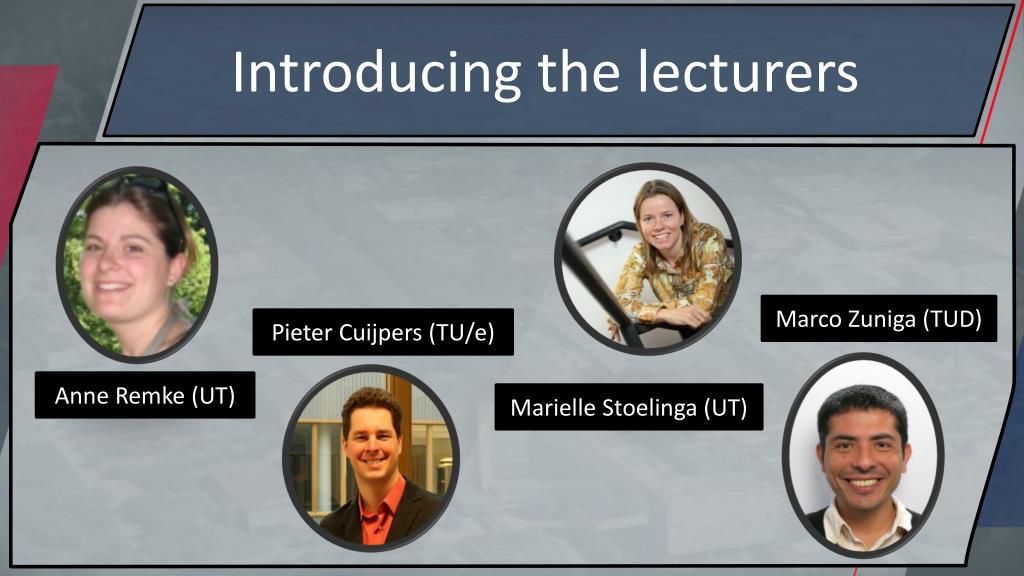 Introducing the lecturers

Anne Remke (UT)

Pieter Cuijpers (TU/e)

Marielle Stoelinga (UT)

Marco Zuniga (TUD)